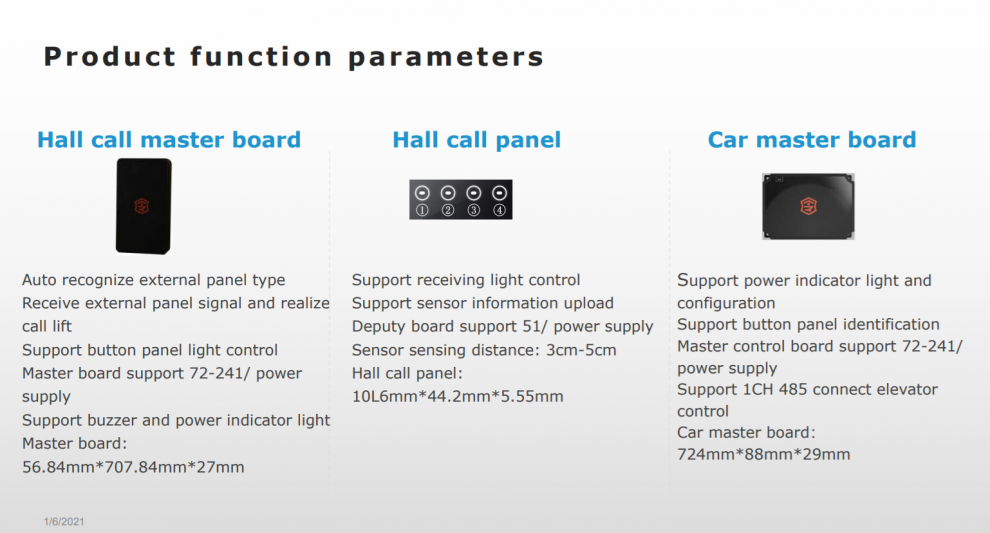 Product function parameters

Hall call master board

Auto recognize external panel type
Receive external panel signal and realize call lift
Support button panel light control
Master board support 72-241/ power supply
Support buzzer and power indicator light
Master board:
56.84mm*707.84mm*27mm

Hall call panel

① ② ③ ④

Support receiving light control
Support sensor information upload
Deputy board support 51/ power supply
Sensor sensing distance: 3cm-5cm
Hall call panel:
10L6mm*44.2mm*5.55mm

Car master board

Support power indicator light and configuration
Support button panel identification
Master control board support 72-241/ power supply
Support 1CH 485 connect elevator control
Car master board:
724mm*88mm*29mm

1/6/2021